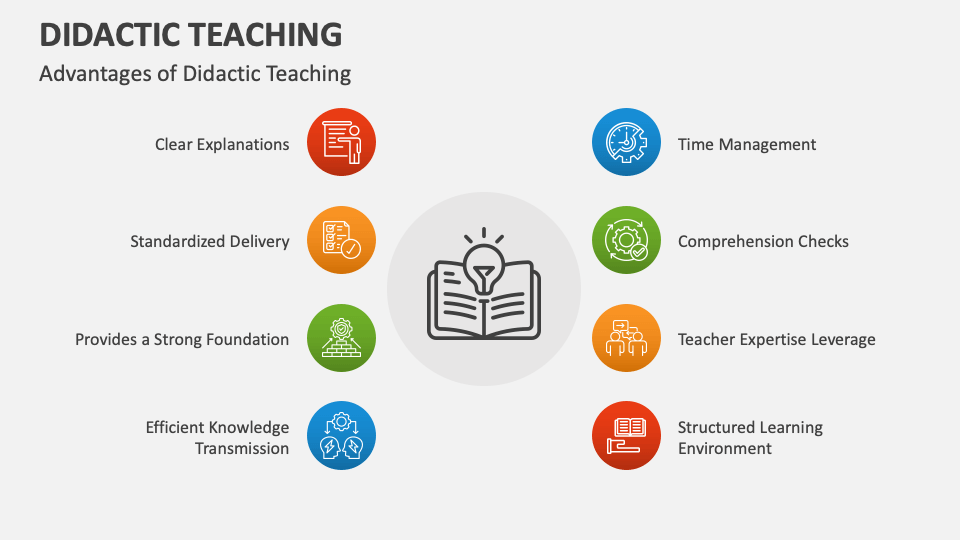 DIDACTIC TEACHING

Advantages of Didactic Teaching

Clear Explanations

Standardized Delivery

Provides a Strong Foundation

Efficient Knowledge Transmission

Time Management

Comprehension Checks

Teacher Expertise Leverage

Structured Learning Environment